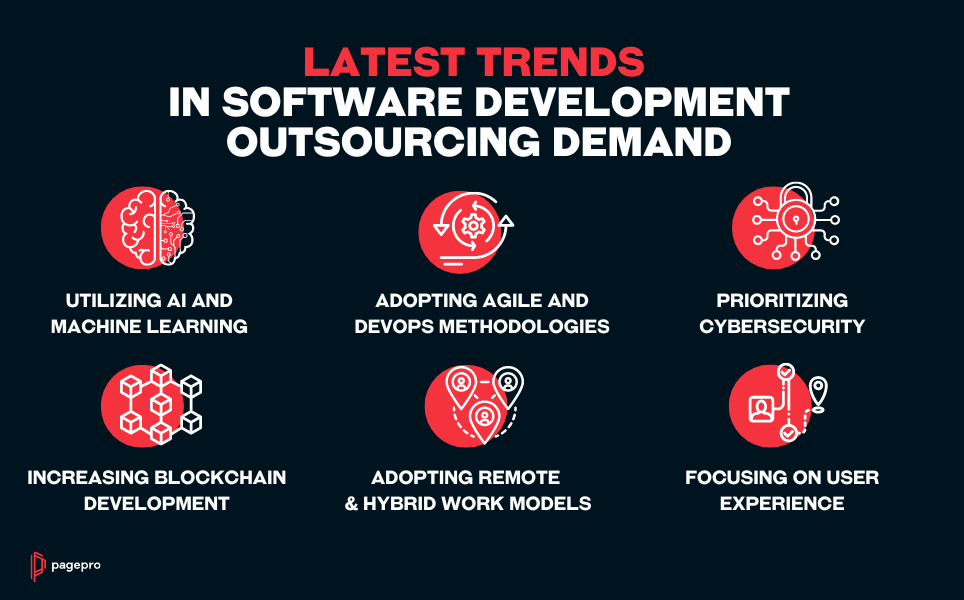 LATEST TRENDS
IN SOFTWARE DEVELOPMENT
OUTSOURCING DEMAND

UTILIZING AI AND MACHINE LEARNING

ADOPTING AGILE AND DEVOPS METHODOLOGIES

PRIORITIZING CYBERSECURITY

INCREASING BLOCKCHAIN DEVELOPMENT

ADOPTING REMOTE & HYBRID WORK MODELS

FOCUSING ON USER EXPERIENCE

pagepro